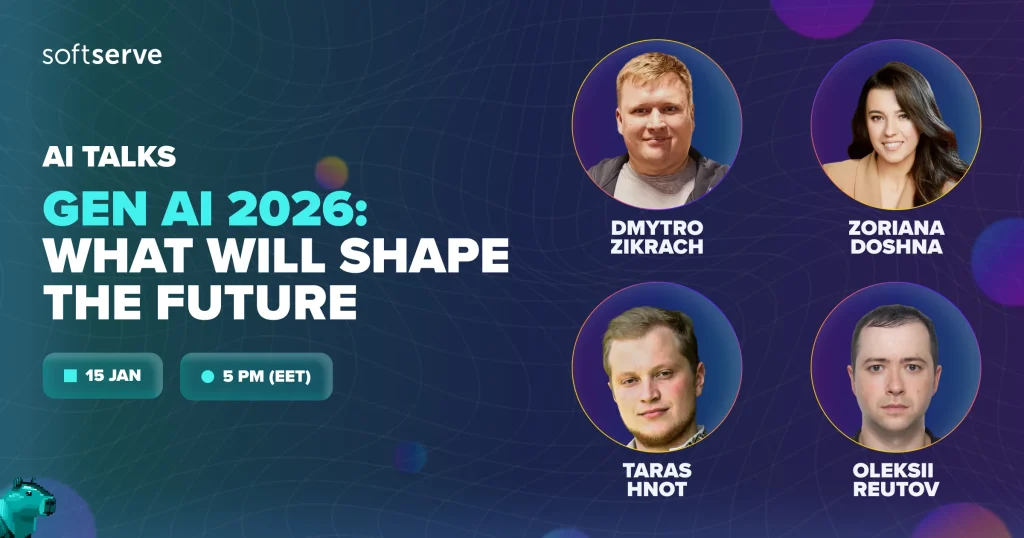 softserve

AI TALKS

GEN AI 2026: WHAT WILL SHAPE THE FUTURE

15 JAN

5 PM (EET)

DMYTRO ZIKRACH

ZORIANA DOSHNA

TARAS HNOT

OLEKSII REUTOV